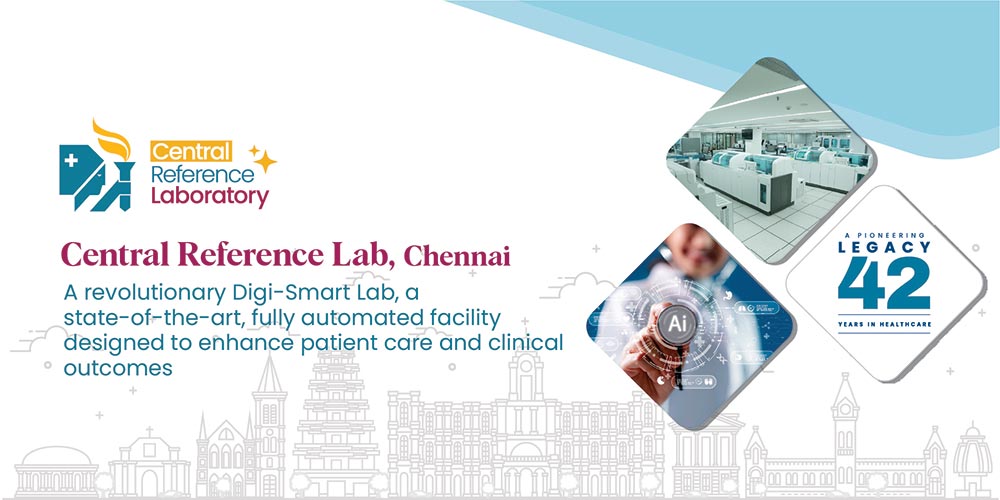 Central Reference Laboratory

Central Reference Lab, Chennai

A revolutionary Digi-Smart Lab, a state-of-the-art, fully automated facility designed to enhance patient care and clinical outcomes

Ai

A PIONEERING LEGACY 42 YEARS IN HEALTHCARE